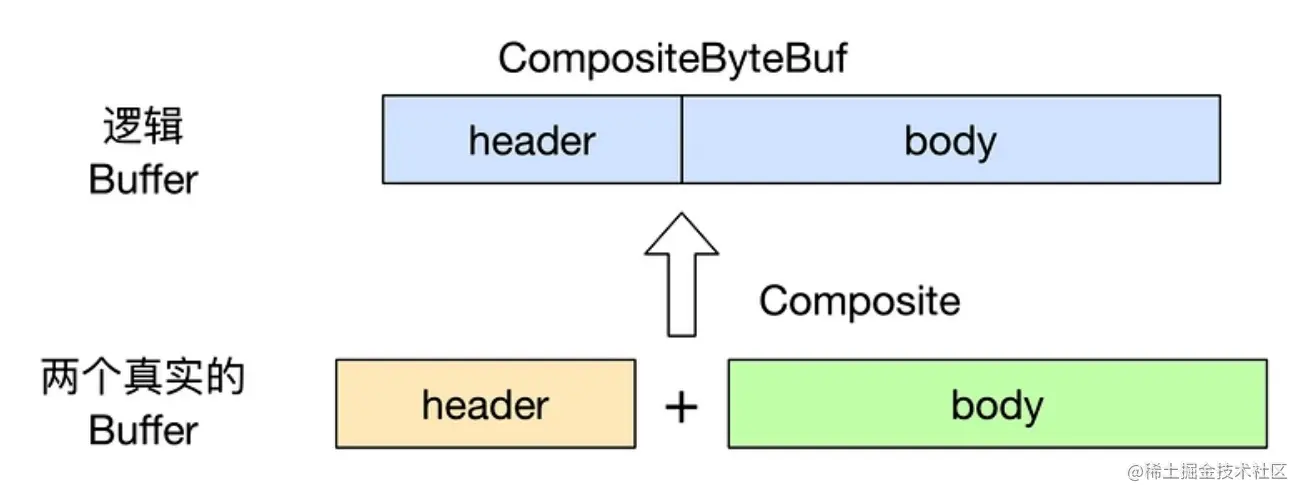 CompositeByteBuf

逻辑
Buffer

header

body

Composite

两个真实的
Buffer

header

+

body

@稀土掘金技术社区